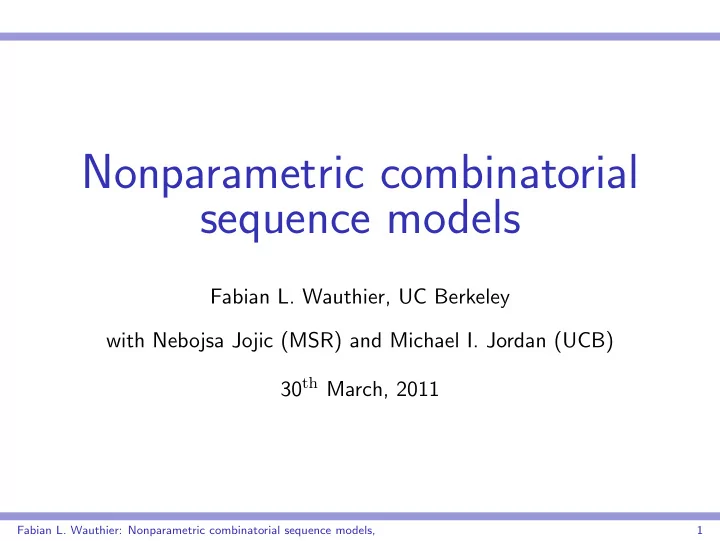 Nonparametric combinatorial sequence models

Fabian L. Wauthier, UC Berkeley

with Nebojsa Jojic (MSR) and Michael I. Jordan (UCB)

$30^{\text{th}}$ March, 2011

Fabian L. Wauthier: Nonparametric combinatorial sequence models, 1